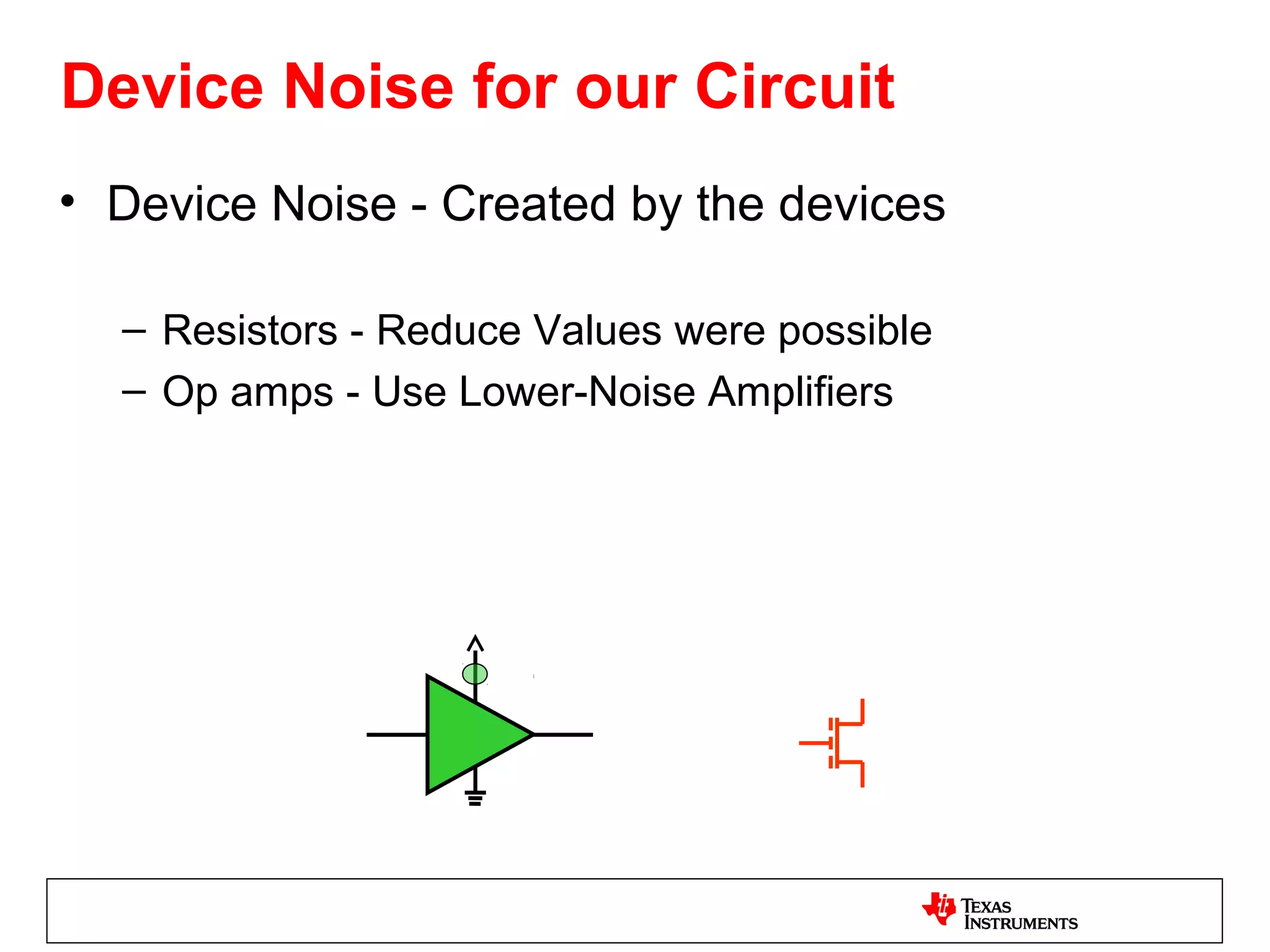 Device Noise for our Circuit

• Device Noise - Created by the devices

– Resistors - Reduce Values were possible
– Op amps - Use Lower-Noise Amplifiers

TEXAS INSTRUMENTS